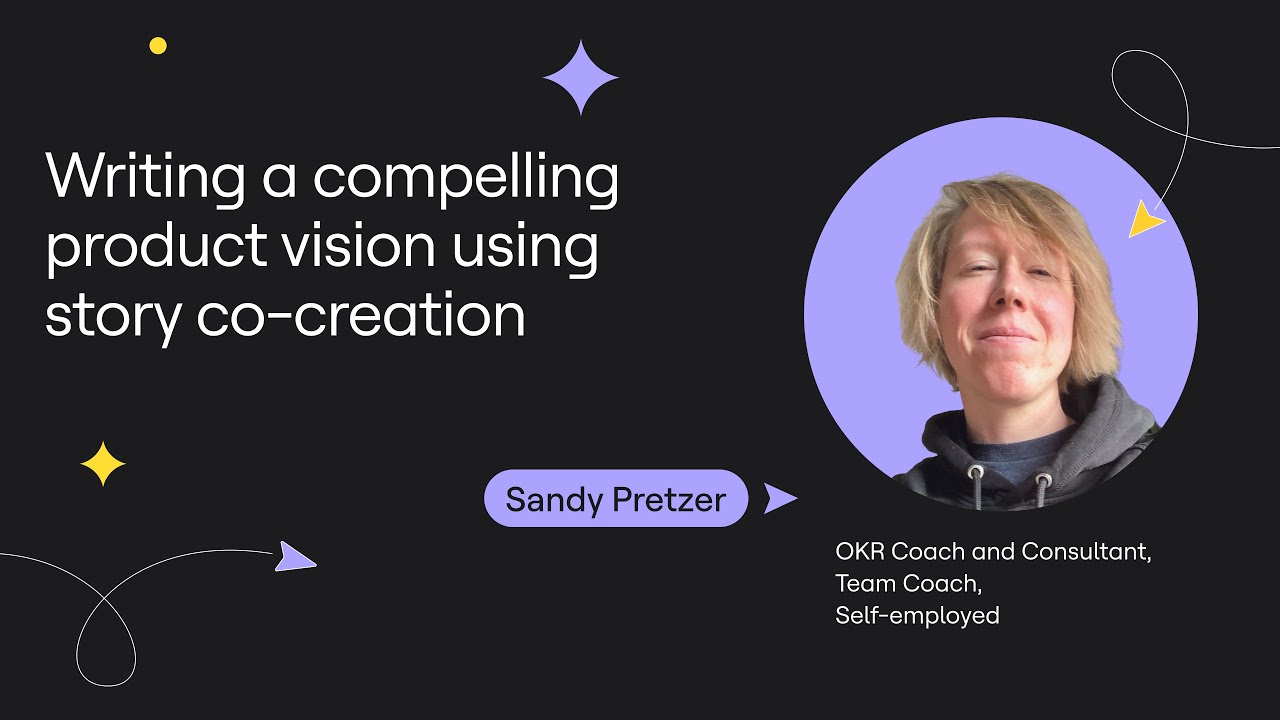 Writing a compelling product vision using story co-creation

Sandy Pretzer

OKR Coach and Consultant,
Team Coach,
Self-employed